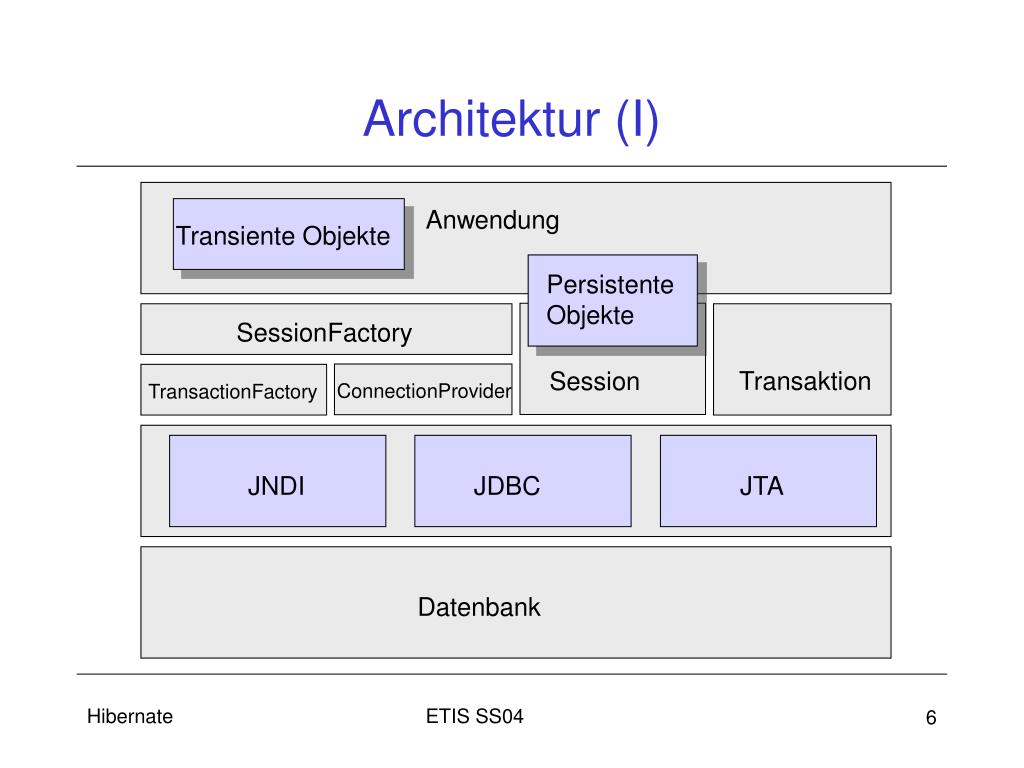 Architektur (I)

Transiente Objekte

Anwendung

Persistente Objekte

SessionFactory

TransactionFactory

ConnectionProvider

Session

Transaktion

JNDI

JDBC

JTA

Datenbank

Hibernate

ETIS SS04

6